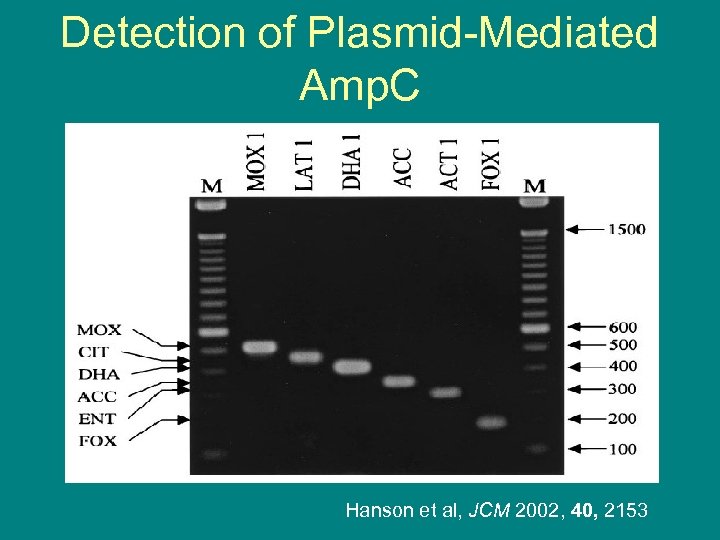 Detection of Plasmid-Mediated AmpC

M
MOX 1
LAT 1
DHA 1
ACC
ACT 1
FOX 1
M

MOX
CIT
DHA
ACC
ENT
FOX

1500
600
500
400
300
200
100

Hanson et al, JCM 2002, 40, 2153